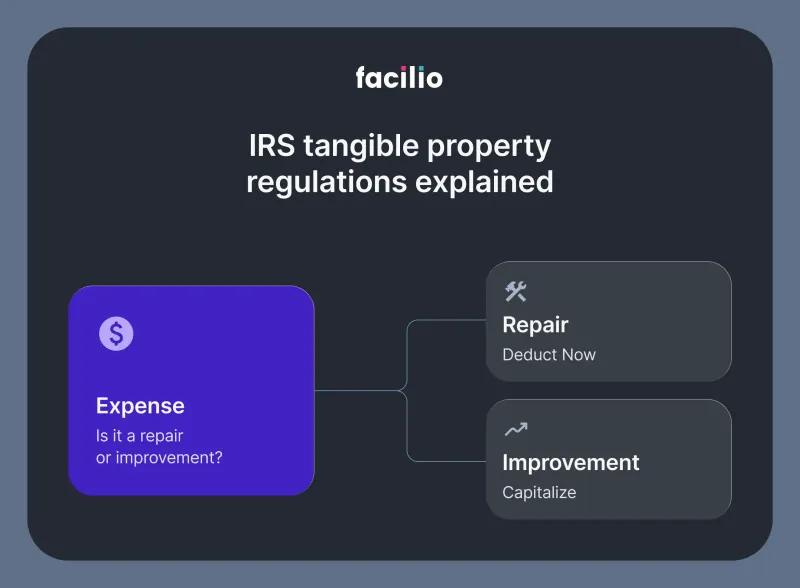 facilio

IRS tangible property regulations explained

$

Expense

Is it a repair or improvement?

Repair

Deduct Now

Improvement

Capitalize